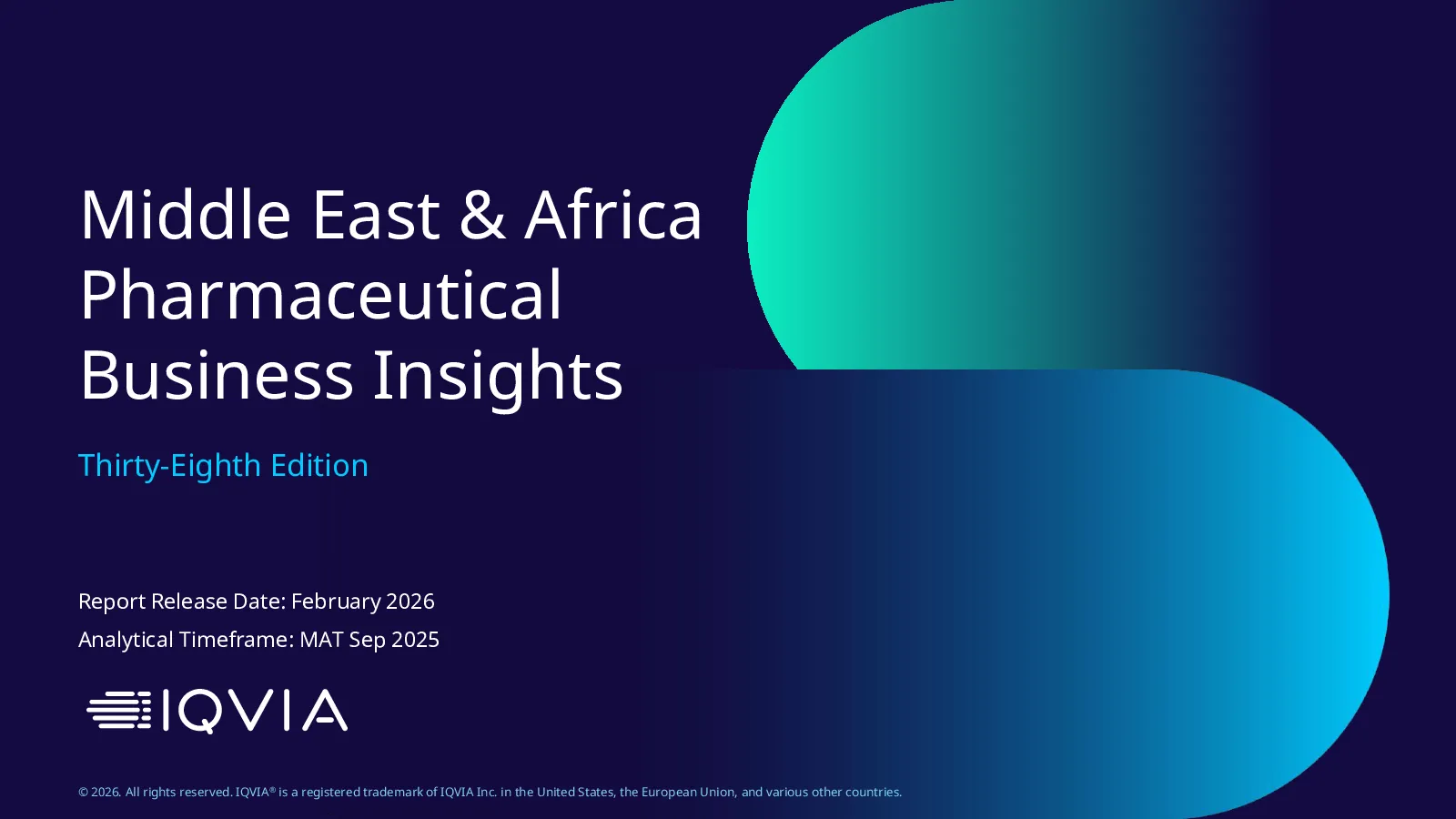 Middle East & Africa Pharmaceutical Business Insights

Thirty-Eighth Edition

Report Release Date: February 2026

Analytical Timeframe: MAT Sep 2025

IQVIA

© 2026. All rights reserved. IQVIA® is a registered trademark of IQVIA Inc. in the United States, the European Union, and various other countries.